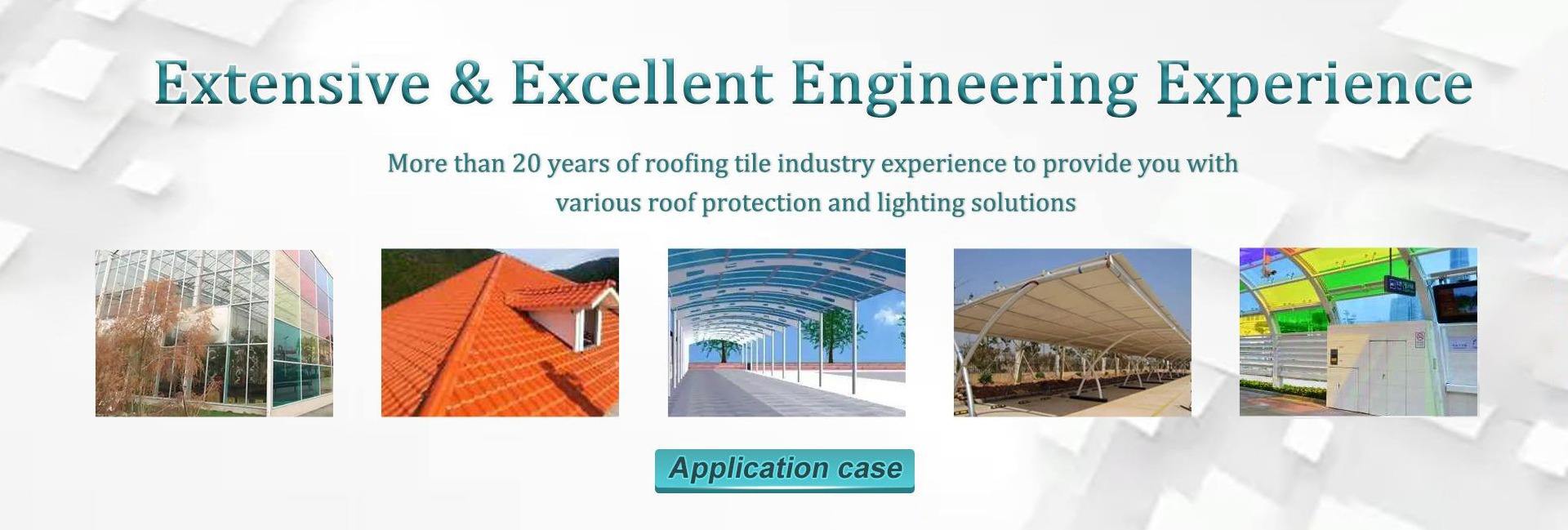 Extensive & Excellent Engineering Experience

More than 20 years of roofing tile industry experience to provide you with various roof protection and lighting solutions

Application case